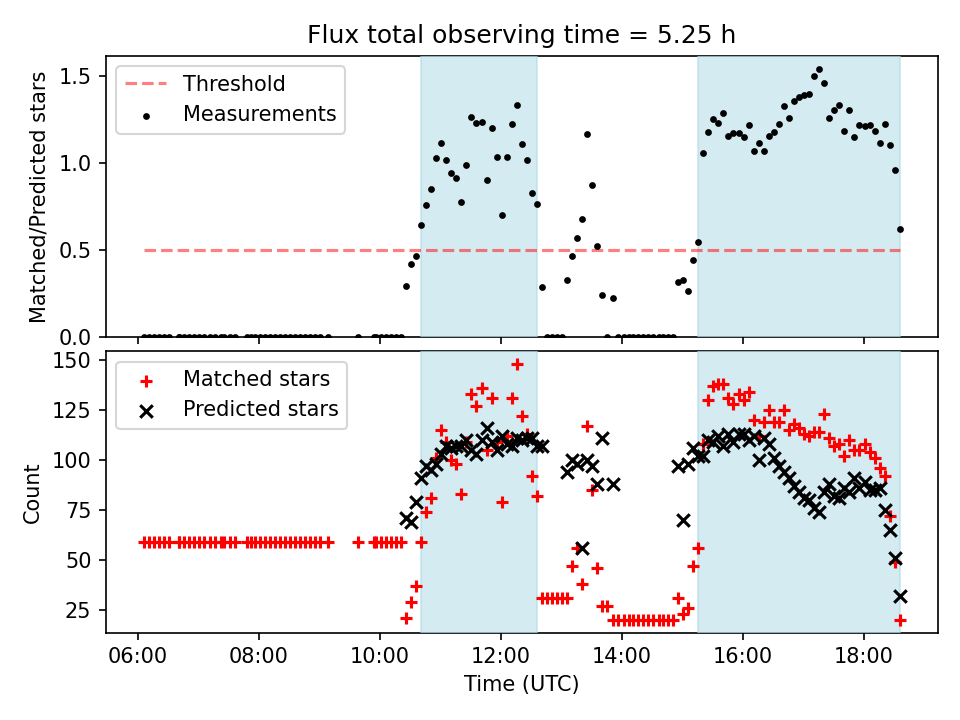 Flux total observing time = 5.25 h

Threshold
Measurements

Matched/Predicted stars

1.5
1.0
0.5
0.0

Matched stars
Predicted stars

Count

150
125
100
75
50
25

06:00
08:00
10:00
12:00
14:00
16:00
18:00

Time (UTC)